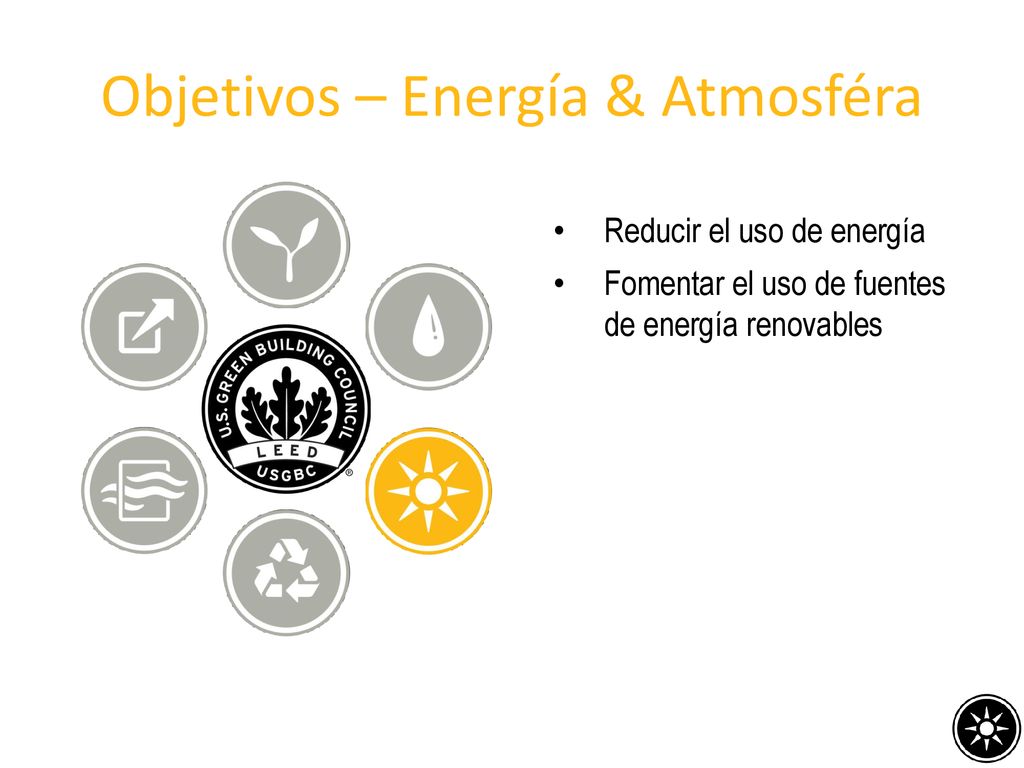 Objetivos – Energía & Atmosféra

U.S. GREEN BUILDING COUNCIL
LEED
USGBC
®

• Reducir el uso de energía
• Fomentar el uso de fuentes de energía renovables